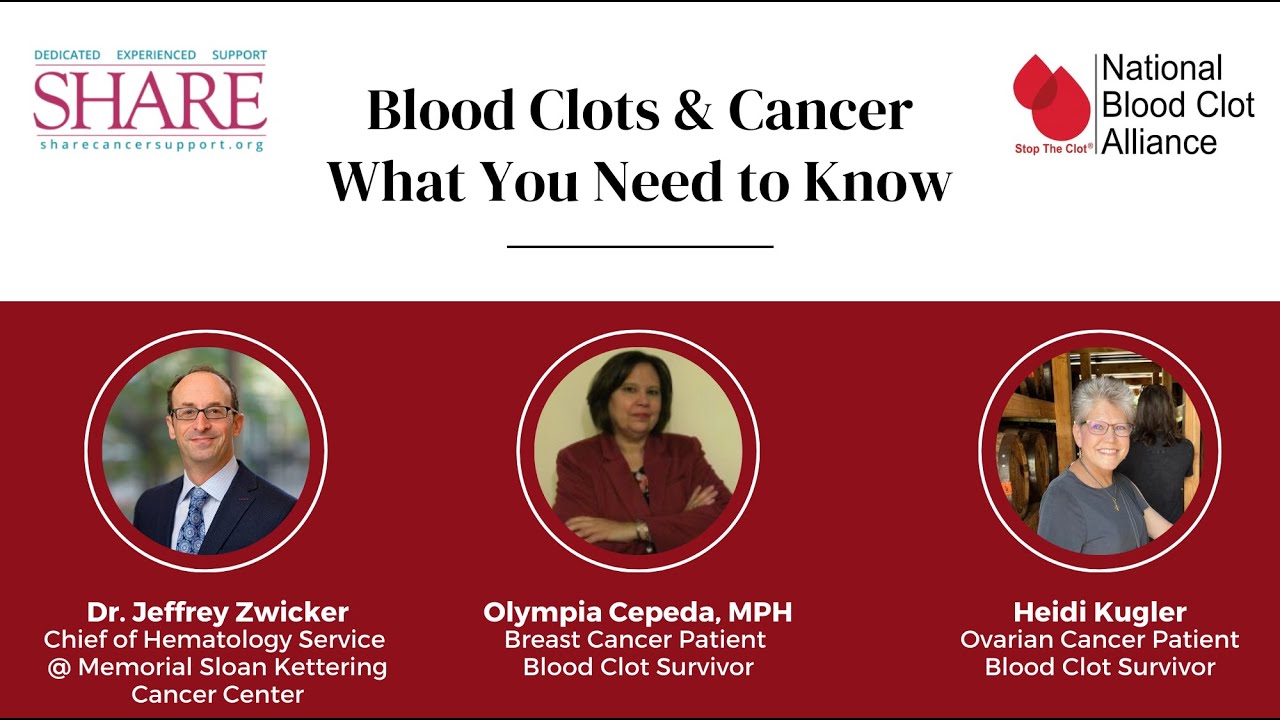 DEDICATED EXPERIENCED SUPPORT
SHARE
sharecancersupport.org

Blood Clots & Cancer
What You Need to Know

Stop The Clot®
National Blood Clot Alliance

Dr. Jeffrey Zwicker
Chief of Hematology Service @ Memorial Sloan Kettering Cancer Center

Olympia Cepeda, MPH
Breast Cancer Patient
Blood Clot Survivor

Heidi Kugler
Ovarian Cancer Patient
Blood Clot Survivor